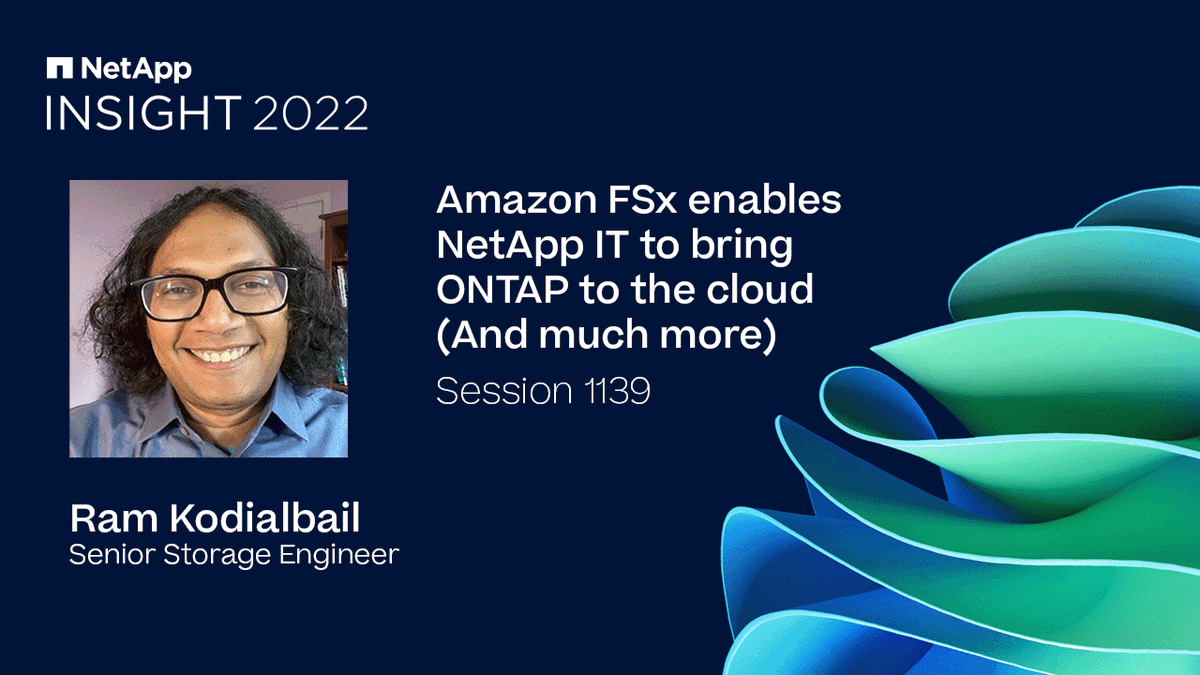 NetApp
INSIGHT 2022

Amazon FSx enables NetApp IT to bring ONTAP to the cloud (And much more)

Session 1139

Ram Kodialbail
Senior Storage Engineer